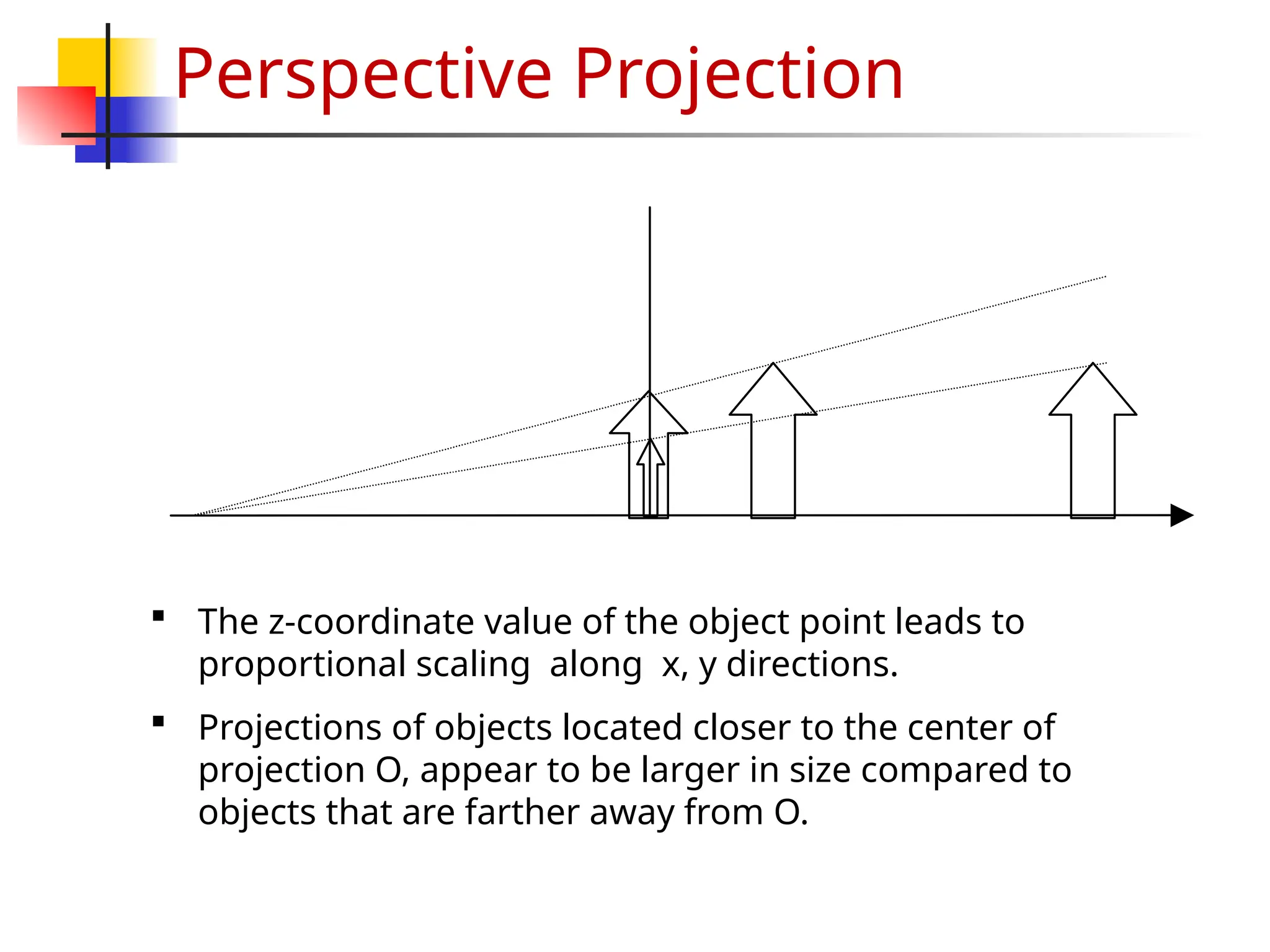 Perspective Projection

▪ The z-coordinate value of the object point leads to proportional scaling along x, y directions.

▪ Projections of objects located closer to the center of projection O, appear to be larger in size compared to objects that are farther away from O.